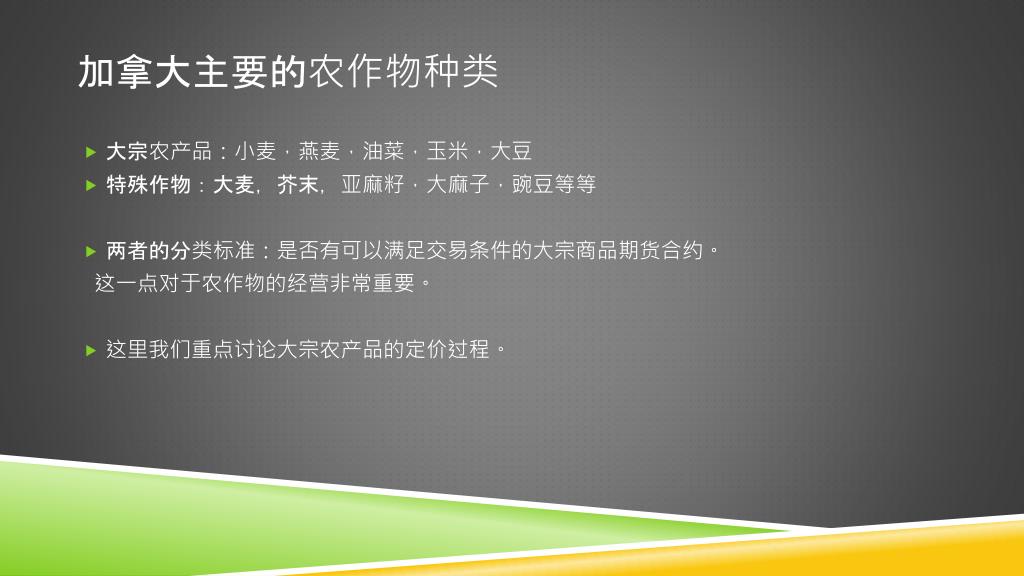 加拿大主要的农作物种类

大宗农产品：小麦，燕麦，油菜，玉米，大豆
特殊作物：大麦，芥末，亚麻籽，大麻子，豌豆等等

两者的分类标准：是否有可以满足交易条件的大宗商品期货合约。这一点对于农作物的经营非常重要。

这里我们重点讨论大宗农产品的定价过程。